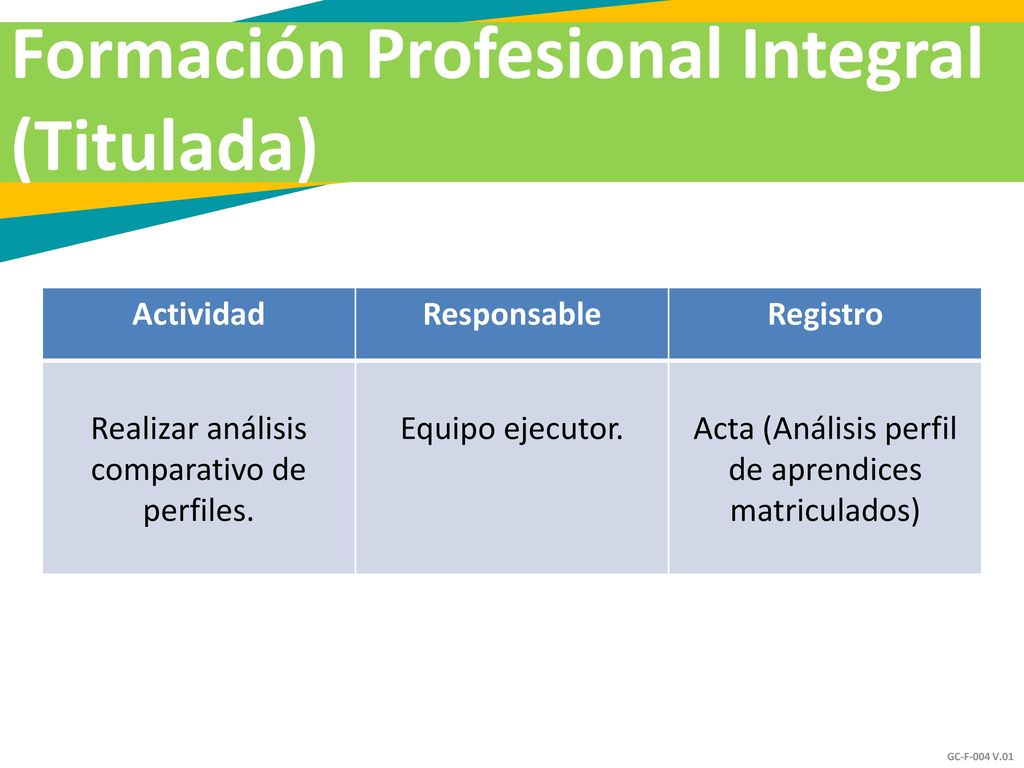 Formación Profesional Integral (Titulada)

| Actividad | Responsable | Registro |
|---|---|---|
| Realizar análisis comparativo de perfiles. | Equipo ejecutor. | Acta (Análisis perfil de aprendices matriculados) |

GC-F-004 V.01